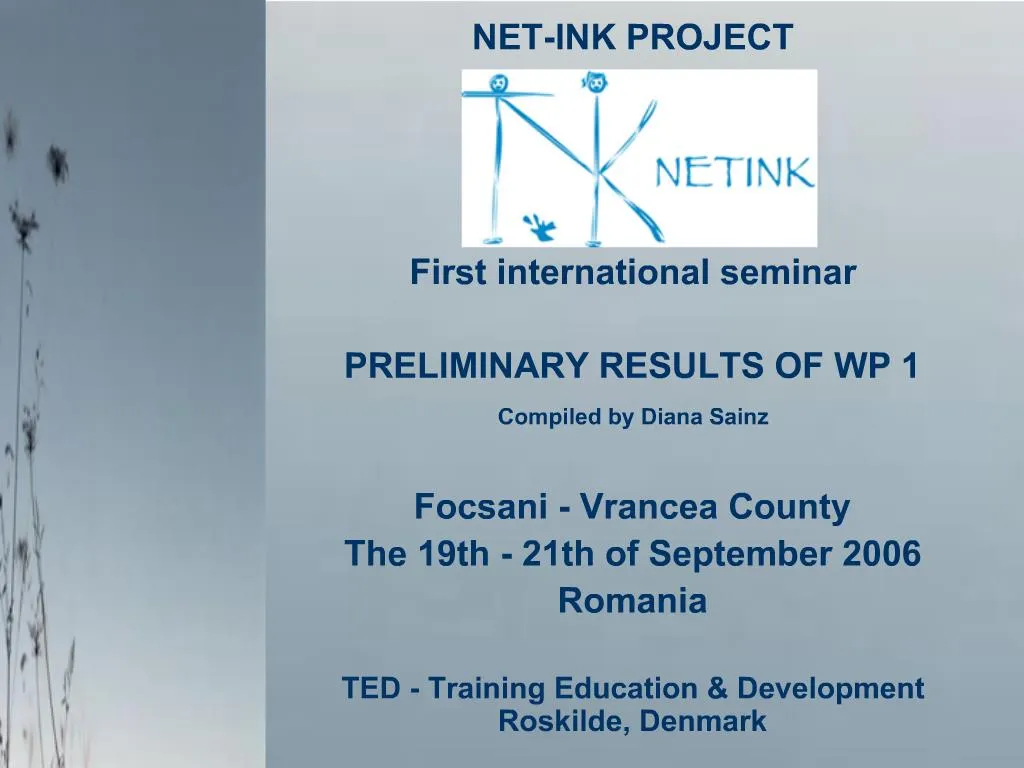 NET-INK PROJECT

NETINK

First international seminar

PRELIMINARY RESULTS OF WP 1

Compiled by Diana Sainz

Focsani - Vrancea County
The 19th - 21th of September 2006
Romania

TED - Training Education & Development
Roskilde, Denmark